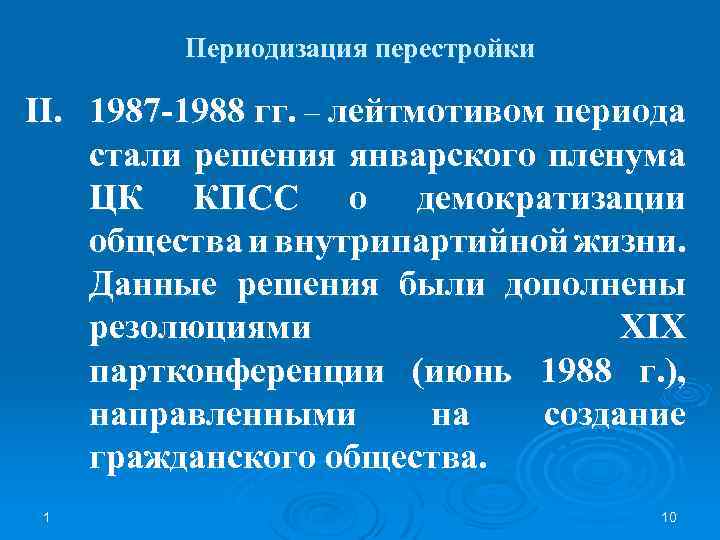 Периодизация перестройки

II. 1987-1988 гг. – лейтмотивом периода стали решения январского пленума ЦК КПСС о демократизации общества и внутрипартийной жизни. Данные решения были дополнены резолюциями XIX партконференции (июнь 1988 г.), направленными на создание гражданского общества.

1

10